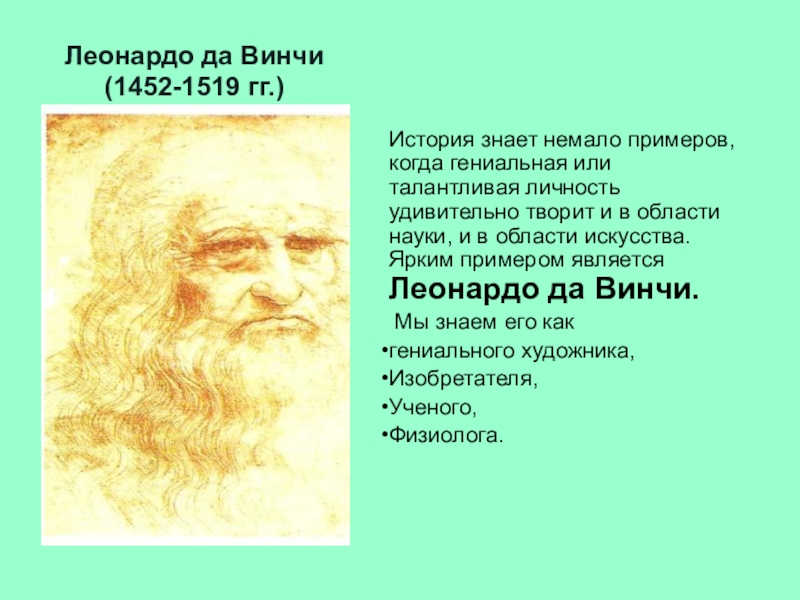 Леонардо да Винчи
(1452-1519 гг.)

История знает немало примеров, когда гениальная или талантливая личность удивительно творит и в области науки, и в области искусства. Ярким примером является

Леонардо да Винчи.

Мы знаем его как
•гениального художника,
•Изобретателя,
•Ученого,
•Физиолога.